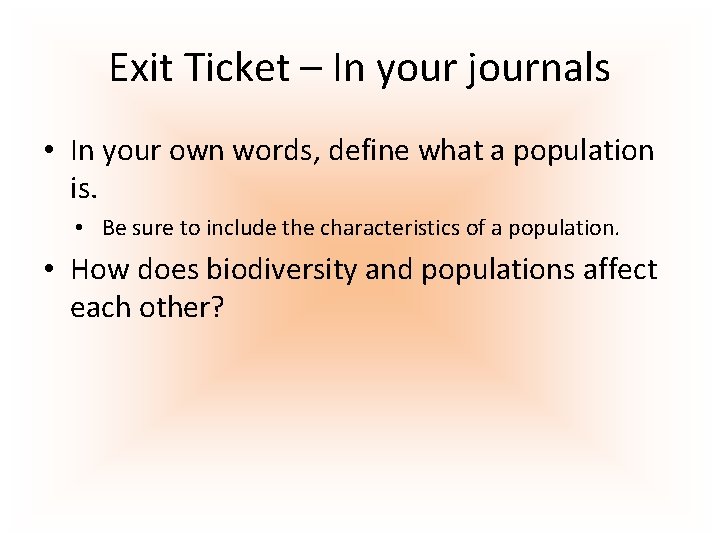 Exit Ticket – In your journals

• In your own words, define what a population is.
  • Be sure to include the characteristics of a population.
• How does biodiversity and populations affect each other?